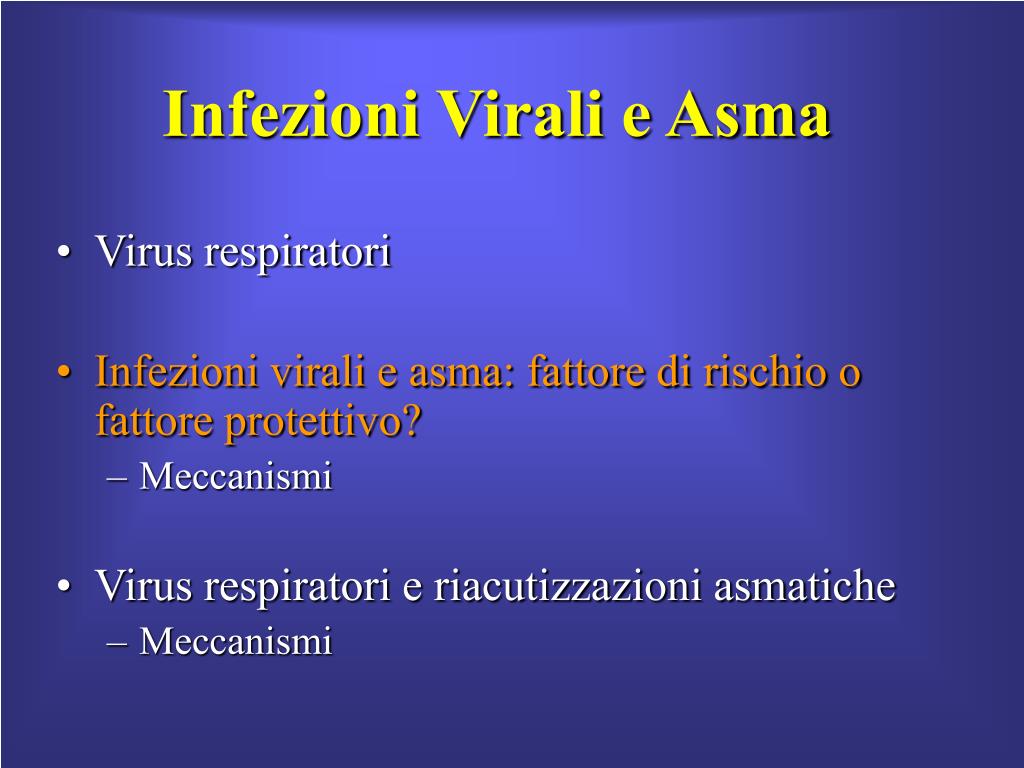 Infezioni Virali e Asma

• Virus respiratori

• Infezioni virali e asma: fattore di rischio o fattore protettivo?
– Meccanismi

• Virus respiratori e riacutizzazioni asmatiche
– Meccanismi